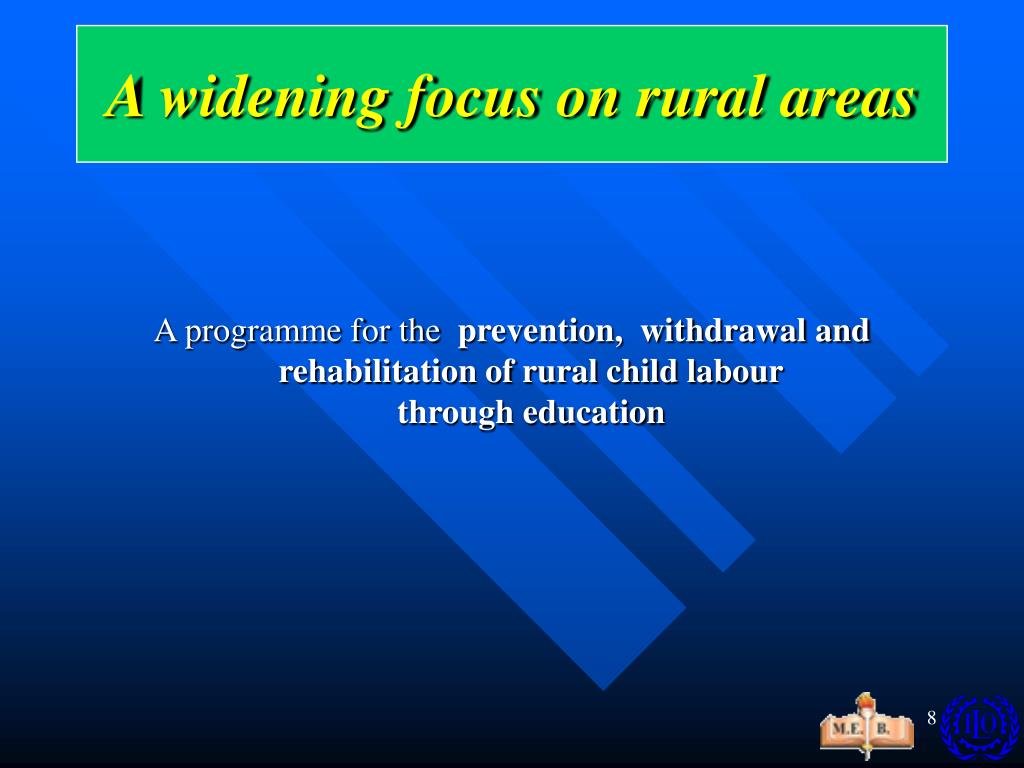 A widening focus on rural areas

A programme for the prevention, withdrawal and rehabilitation of rural child labour through education

M.E. B.

8

ILO